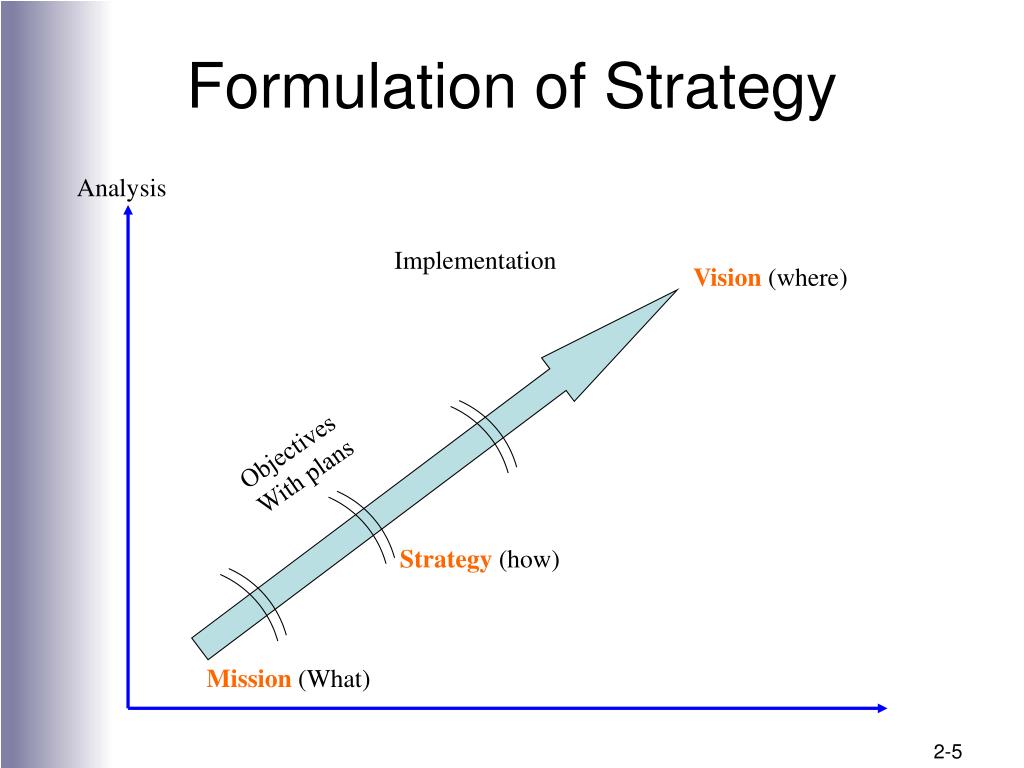 Formulation of Strategy

Analysis

Implementation

Vision (where)

Objectives
With plans

Strategy (how)

Mission (What)

2-5